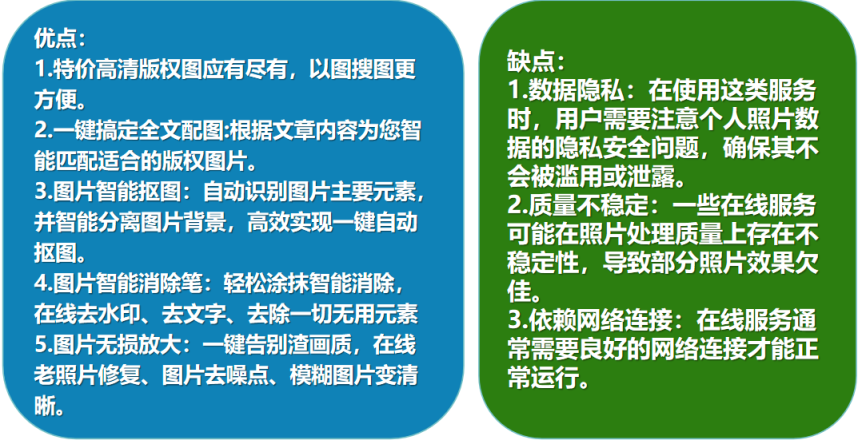 优点：
1.特价高清版权图应有尽有，以图搜图更方便。
2.一键搞定全文配图:根据文章内容为您智能匹配适合的版权图片。
3.图片智能抠图：自动识别图片主要元素，并智能分离图片背景，高效实现一键自动抠图。
4.图片智能消除笔：轻松涂抹智能消除，在线去水印、去文字、去除一切无用元素
5.图片无损放大：一键告别渣画质，在线老照片修复、图片去噪点、模糊图片变清晰。

缺点：
1.数据隐私：在使用这类服务时，用户需要注意个人照片数据的隐私安全问题，确保其不会被滥用或泄露。
2.质量不稳定：一些在线服务可能在照片处理质量上存在不稳定性，导致部分照片效果欠佳。
3.依赖网络连接：在线服务通常需要良好的网络连接才能正常运行。